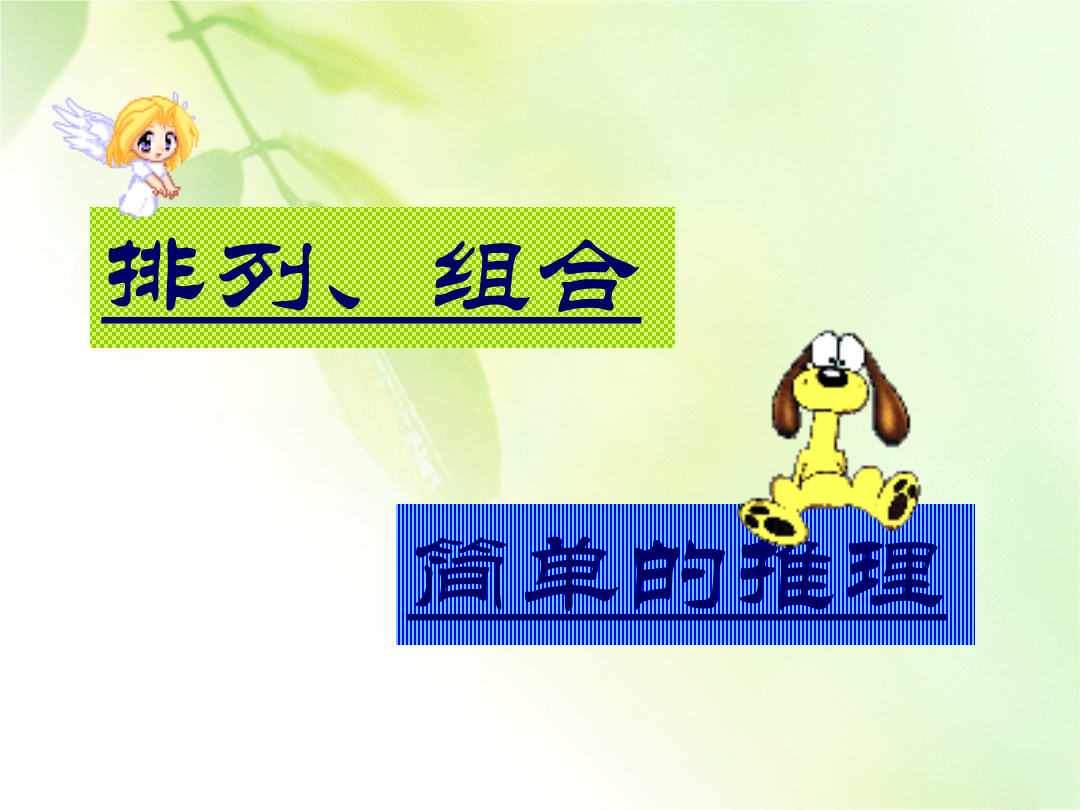 排列、组合

简单的推理